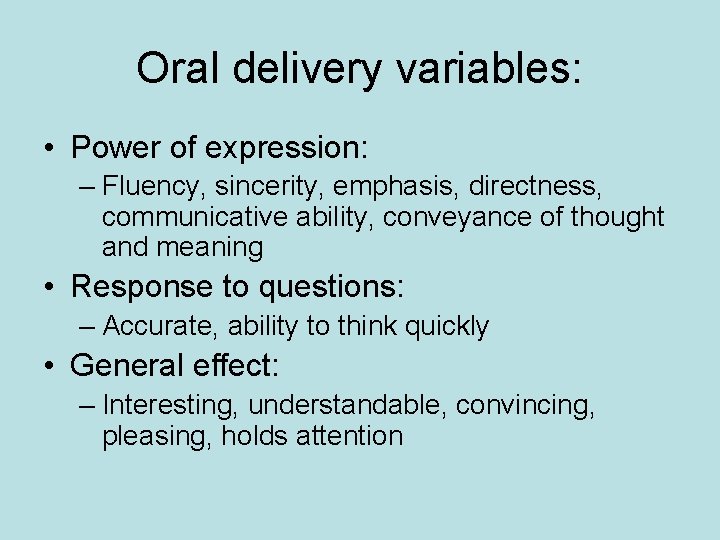 Oral delivery variables:

• Power of expression:
 – Fluency, sincerity, emphasis, directness, communicative ability, conveyance of thought and meaning

• Response to questions:
 – Accurate, ability to think quickly

• General effect:
 – Interesting, understandable, convincing, pleasing, holds attention